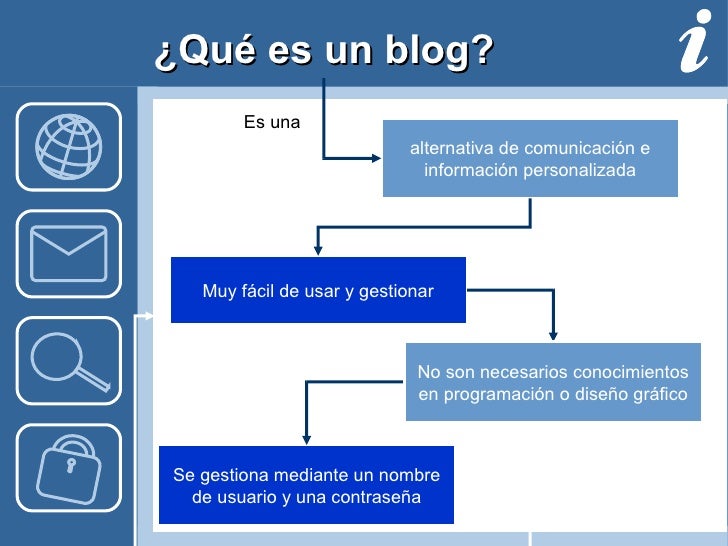 ¿Qué es un blog?

i

Es una

alternativa de comunicación e información personalizada

Muy fácil de usar y gestionar

No son necesarios conocimientos en programación o diseño gráfico

Se gestiona mediante un nombre de usuario y una contraseña